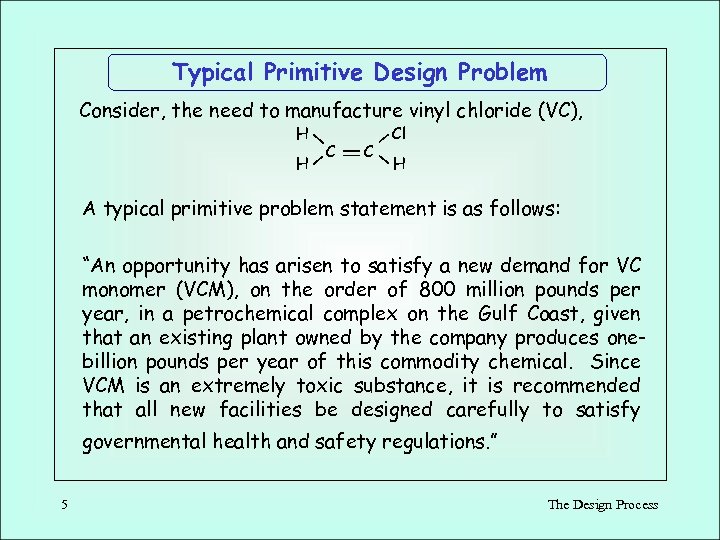 Typical Primitive Design Problem

Consider, the need to manufacture vinyl chloride (VC),

H   Cl
C = C
H   H

A typical primitive problem statement is as follows:

"An opportunity has arisen to satisfy a new demand for VC monomer (VCM), on the order of 800 million pounds per year, in a petrochemical complex on the Gulf Coast, given that an existing plant owned by the company produces one-billion pounds per year of this commodity chemical. Since VCM is an extremely toxic substance, it is recommended that all new facilities be designed carefully to satisfy governmental health and safety regulations."

5

The Design Process